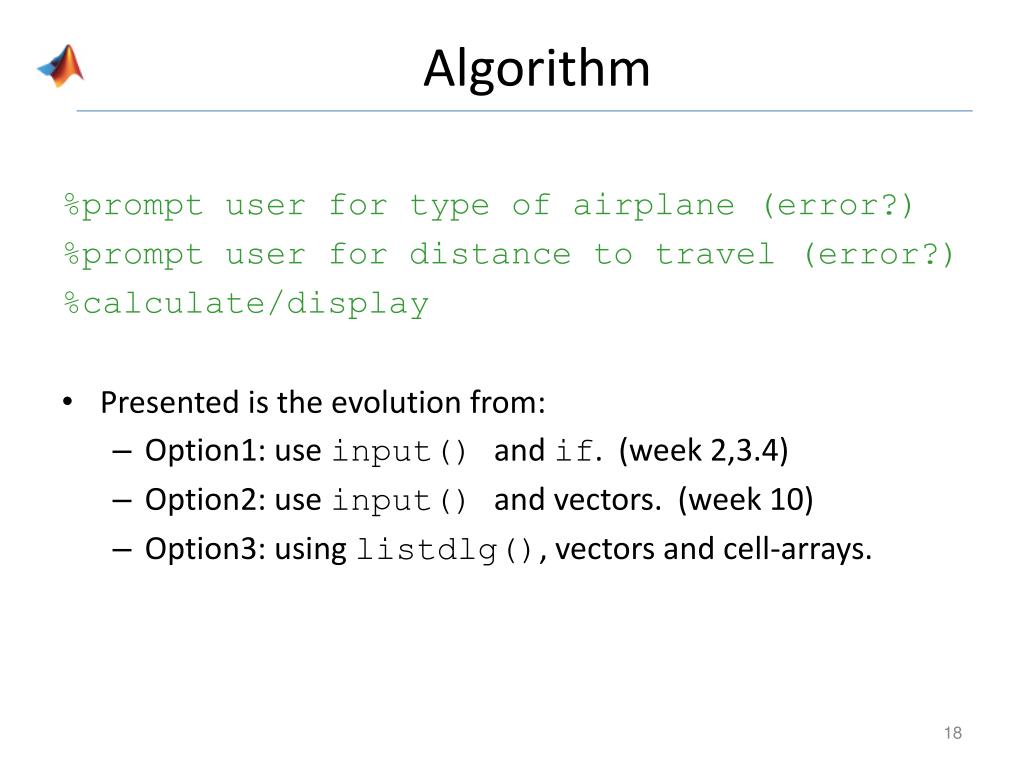 Algorithm

%prompt user for type of airplane (error?)
%prompt user for distance to travel (error?)
%calculate/display

• Presented is the evolution from:
– Option1: use input() and if. (week 2,3.4)
– Option2: use input() and vectors. (week 10)
– Option3: using listdlg(), vectors and cell-arrays.

18